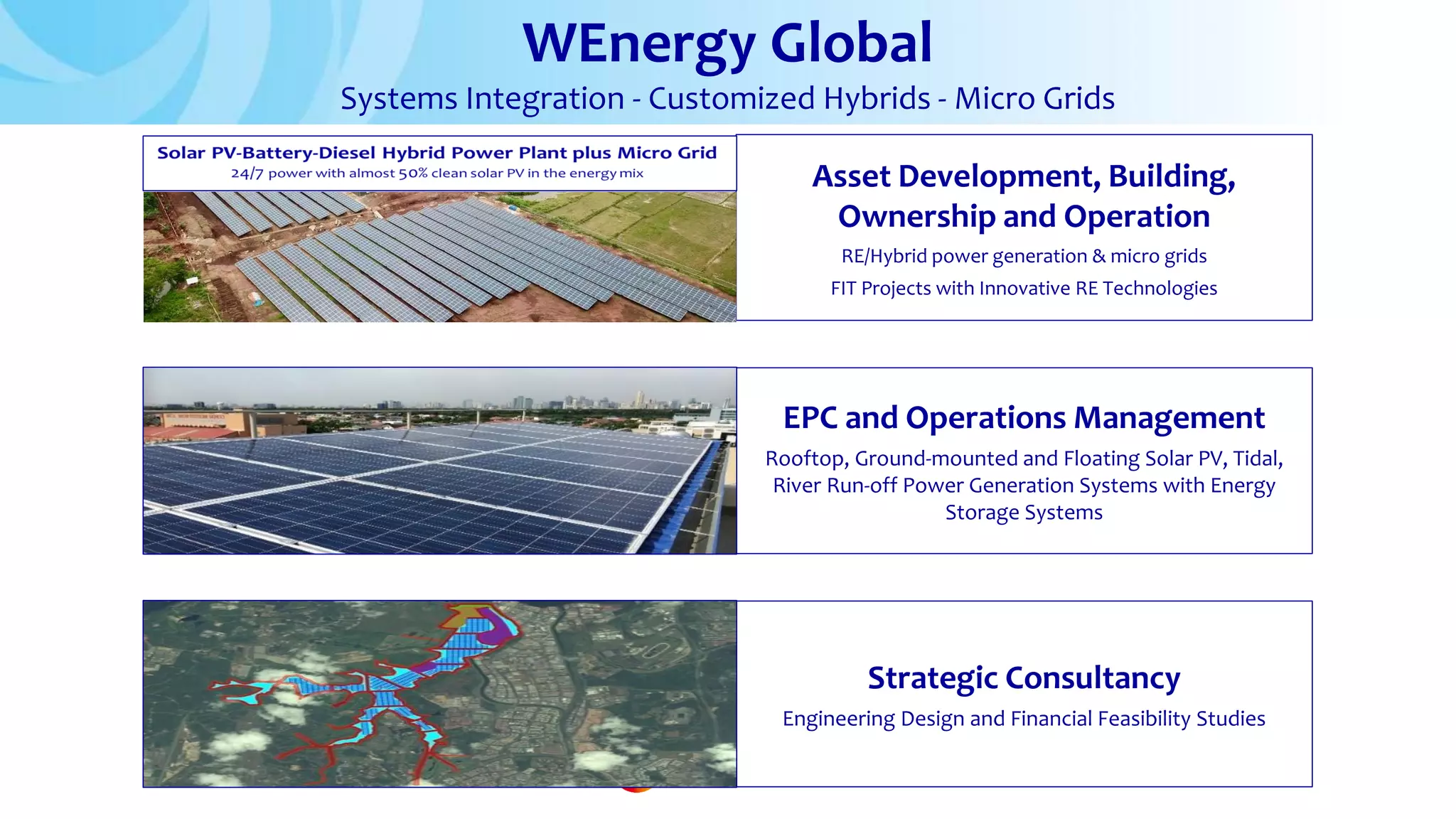 WEnergy Global

Systems Integration - Customized Hybrids - Micro Grids

Solar PV-Battery-Diesel Hybrid Power Plant plus Micro Grid
24/7 power with almost 50% clean solar PV in the energy mix

Asset Development, Building, Ownership and Operation

RE/Hybrid power generation & micro grids

FIT Projects with Innovative RE Technologies

EPC and Operations Management

Rooftop, Ground-mounted and Floating Solar PV, Tidal, River Run-off Power Generation Systems with Energy Storage Systems

Strategic Consultancy

Engineering Design and Financial Feasibility Studies